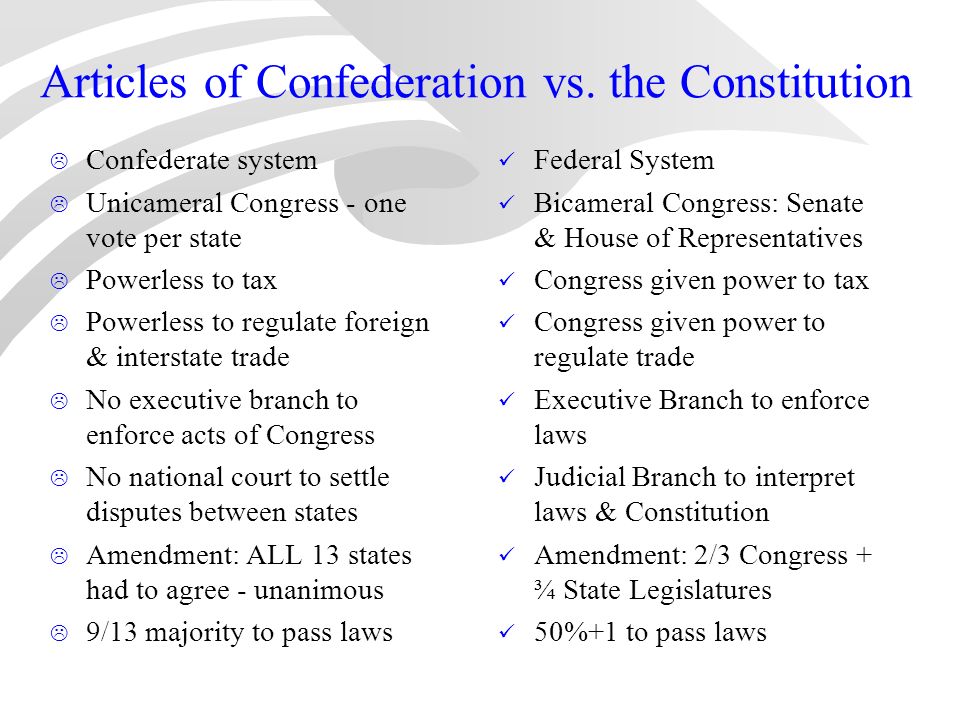 Articles of Confederation vs. the Constitution

☹ Confederate system
☹ Unicameral Congress - one vote per state
☹ Powerless to tax
☹ Powerless to regulate foreign & interstate trade
☹ No executive branch to enforce acts of Congress
☹ No national court to settle disputes between states
☹ Amendment: ALL 13 states had to agree - unanimous
☹ 9/13 majority to pass laws

✓ Federal System
✓ Bicameral Congress: Senate & House of Representatives
✓ Congress given power to tax
✓ Congress given power to regulate trade
✓ Executive Branch to enforce laws
✓ Judicial Branch to interpret laws & Constitution
✓ Amendment: 2/3 Congress + ¾ State Legislatures
✓ 50%+1 to pass laws